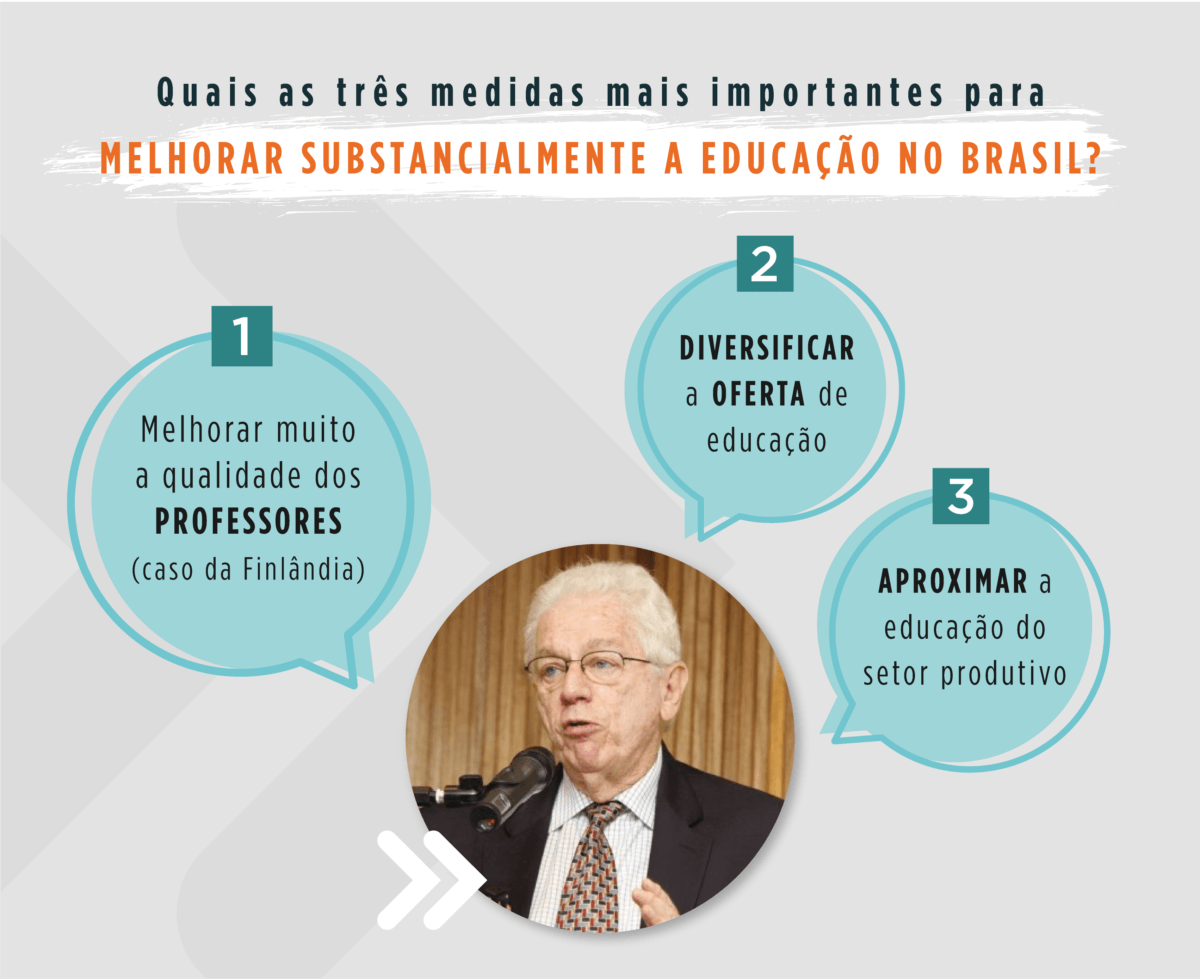 Quais as três medidas mais importantes para
MELHORAR SUBSTANCIALMENTE A EDUCAÇÃO NO BRASIL?

1
Melhorar muito a qualidade dos PROFESSORES (caso da Finlândia)

2
DIVERSIFICAR a OFERTA de educação

3
APROXIMAR a educação do setor produtivo